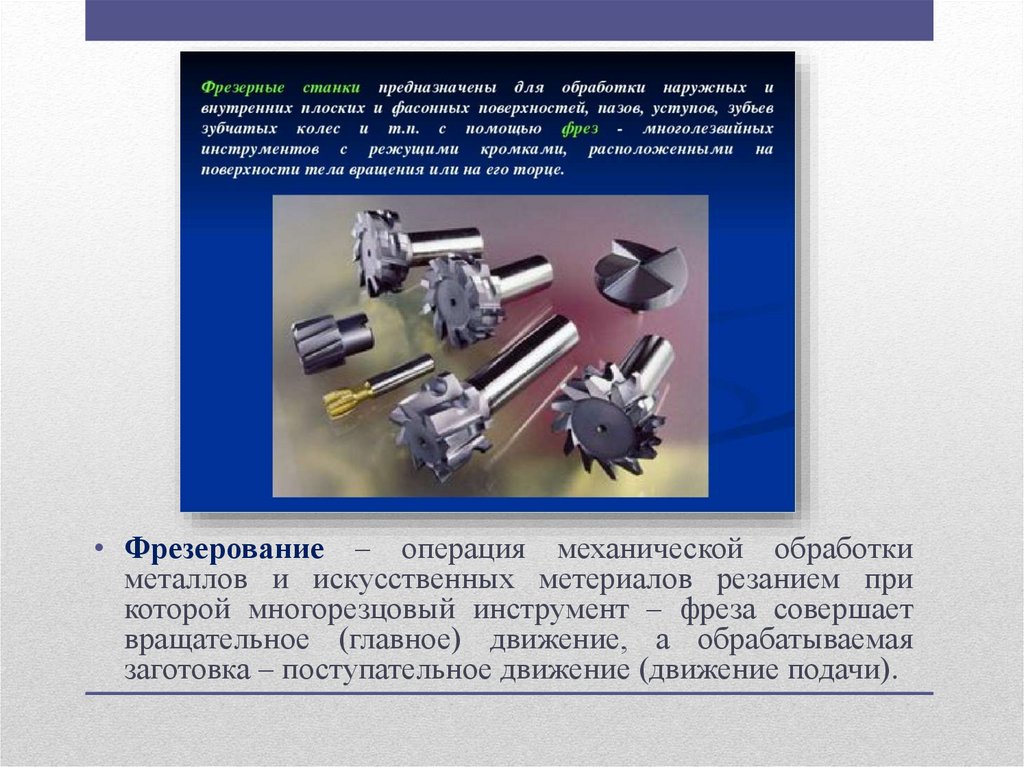 Фрезерные станки предназначены для обработки наружных и внутренних плоских и фасонных поверхностей, пазов, уступов, зубьев зубчатых колес и т.п. с помощью фрез - многолезвийных инструментов с режущими кромками, расположенными на поверхности тела вращения или на его торце.

• Фрезерование – операция механической обработки металлов и искусственных метериалов резанием при которой многорезцовый инструмент – фреза совершает вращательное (главное) движение, а обрабатываемая заготовка – поступательное движение (движение подачи).